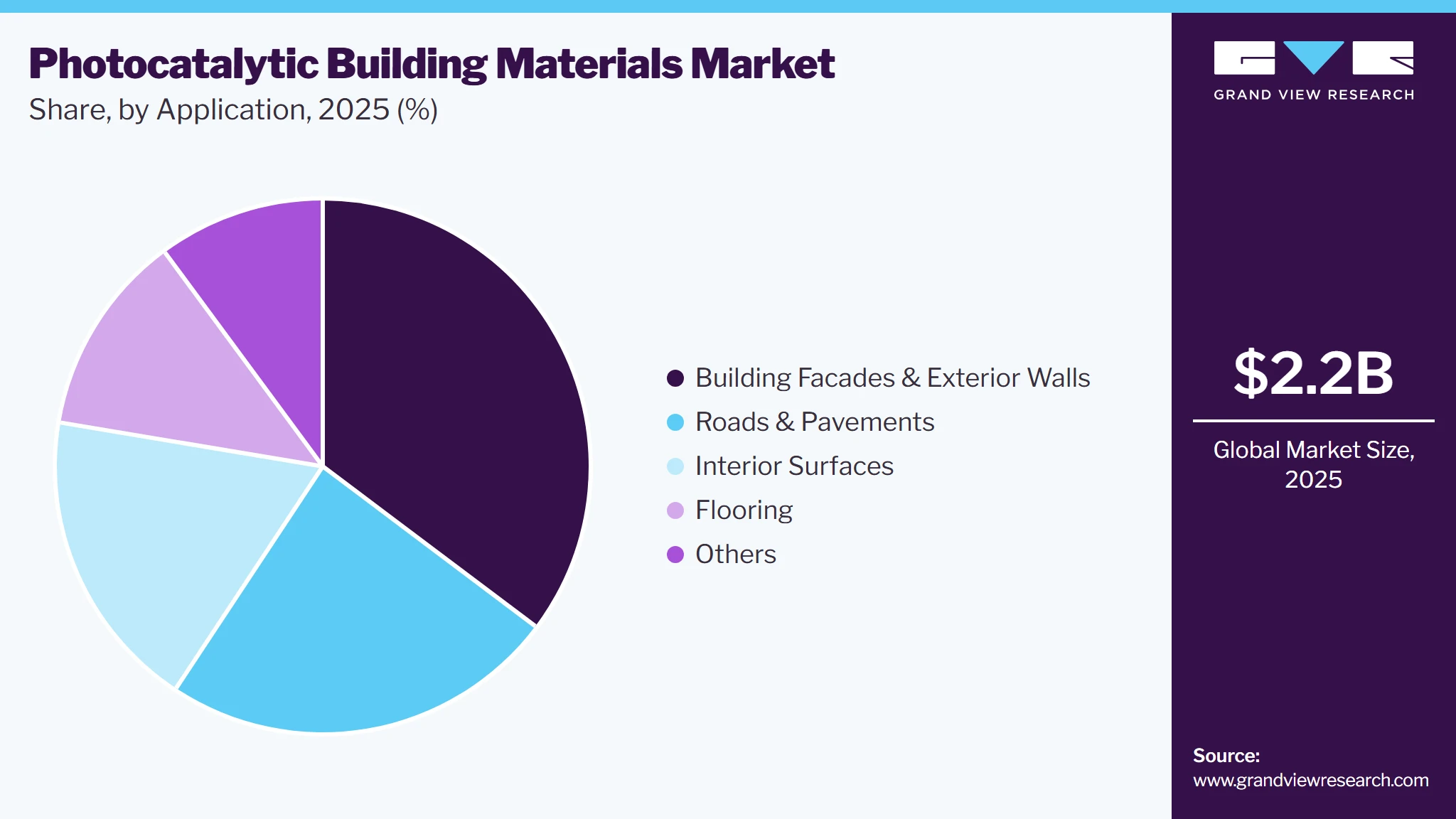 Photocatalytic Building Materials Market
Share, by Application, 2025 (%)

Building Facades & Exterior Walls
Roads & Pavements
Interior Surfaces
Flooring
Others

GRAND VIEW RESEARCH

$2.2B

Global Market Size, 2025

Source:
www.grandviewresearch.com